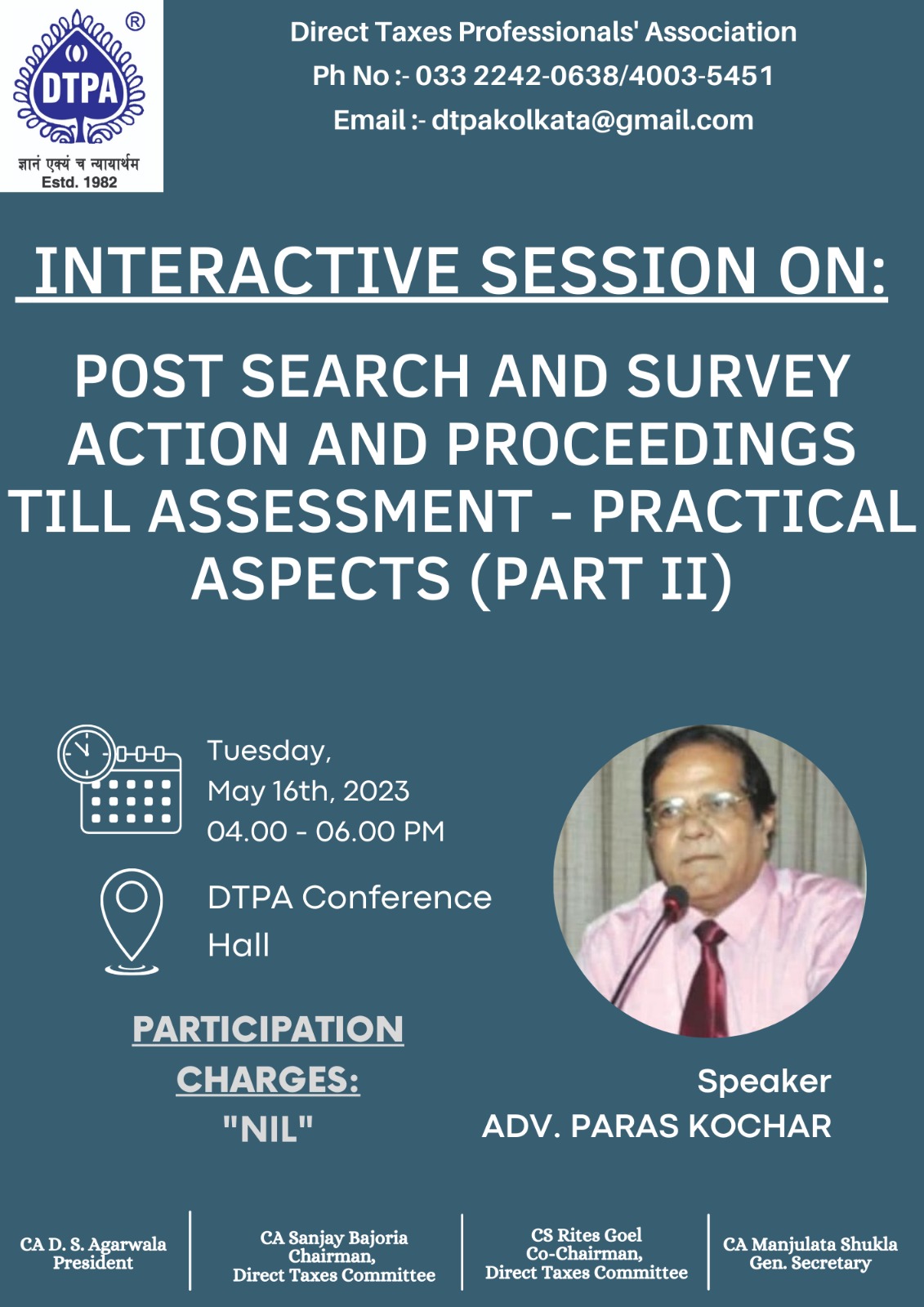 DTPA
®
ज्ञानं एक्यं च न्यायार्थम
Estd. 1982

Direct Taxes Professionals' Association
Ph No :- 033 2242-0638/4003-5451
Email :- dtpakolkata@gmail.com

INTERACTIVE SESSION ON:

POST SEARCH AND SURVEY ACTION AND PROCEEDINGS TILL ASSESSMENT - PRACTICAL ASPECTS (PART II)

Tuesday,
May 16th, 2023
04.00 - 06.00 PM

DTPA Conference Hall

PARTICIPATION CHARGES:
"NIL"

Speaker
ADV. PARAS KOCHAR

CA D. S. Agarwala
President

CA Sanjay Bajoria
Chairman,
Direct Taxes Committee

CS Rites Goel
Co-Chairman,
Direct Taxes Committee

CA Manjulata Shukla
Gen. Secretary